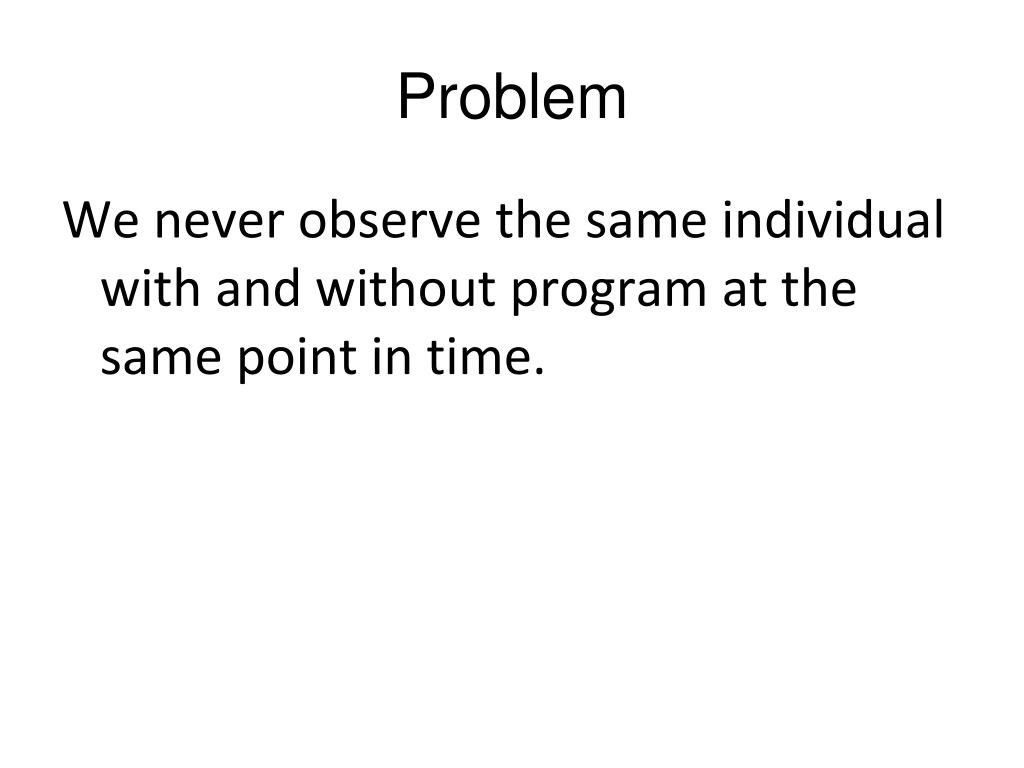 Problem

We never observe the same individual with and without program at the same point in time.